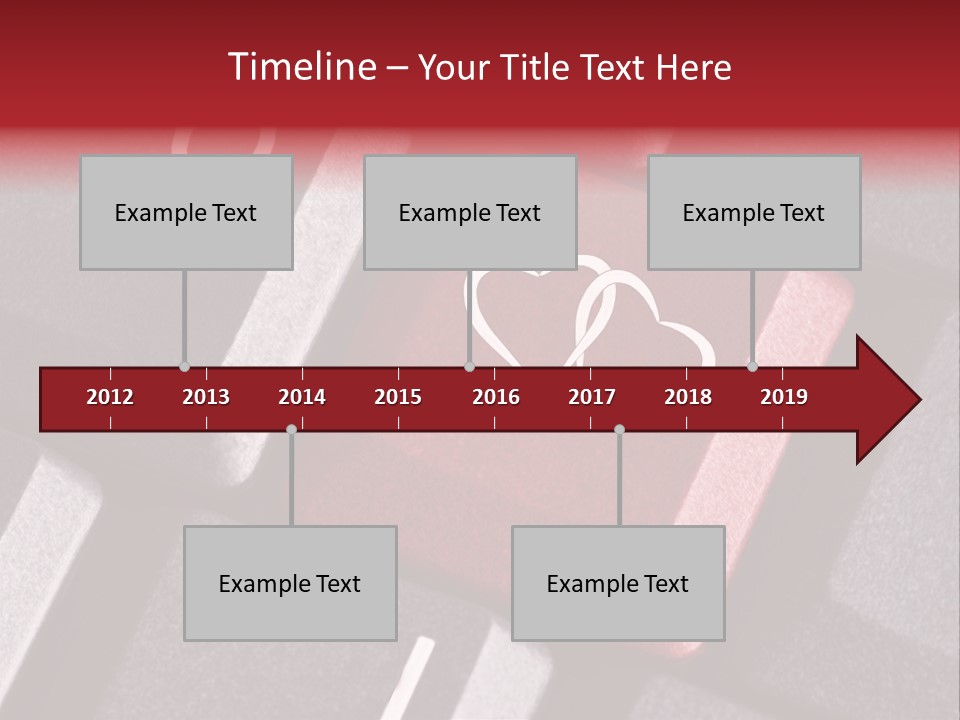 Timeline – Your Title Text Here

Example Text

Example Text

Example Text

2012 2013 2014 2015 2016 2017 2018 2019

Example Text

Example Text